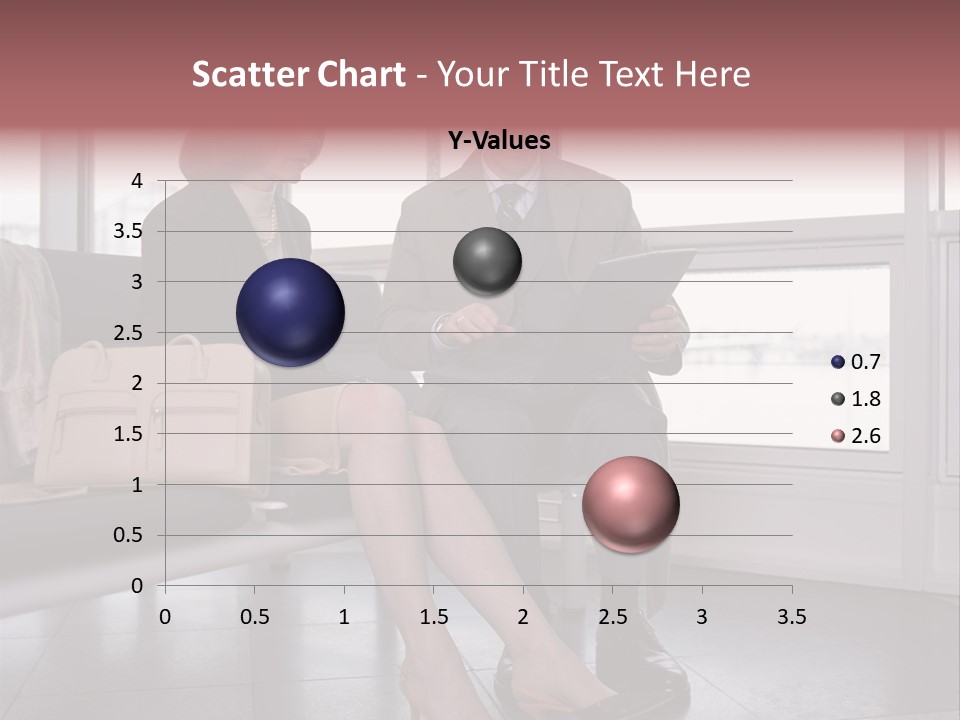 Scatter Chart - Your Title Text Here

Y-Values

4
3.5
3
2.5
2
1.5
1
0.5
0

0 0.5 1 1.5 2 2.5 3 3.5

0.7
1.8
2.6